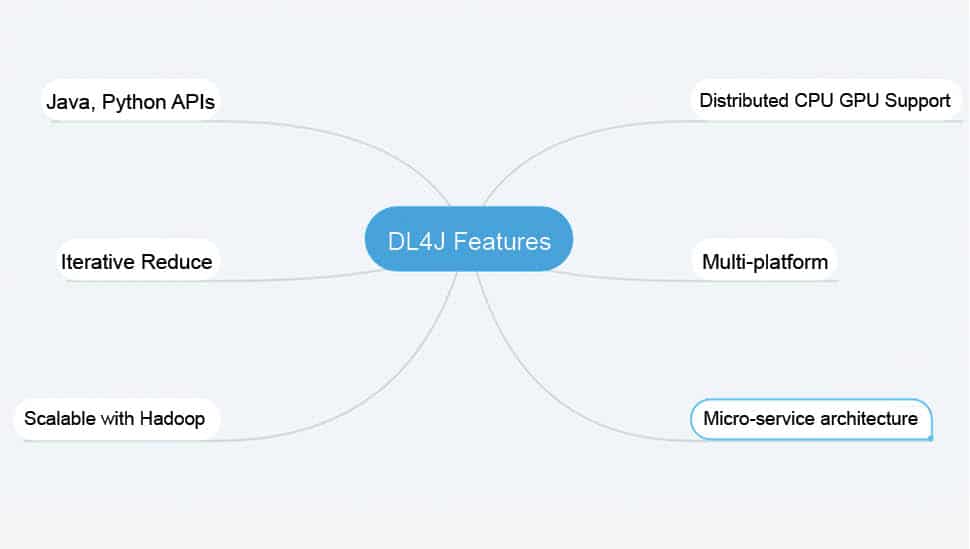 DL4J Features

Java, Python APIs

Iterative Reduce

Scalable with Hadoop

Distributed CPU GPU Support

Multi-platform

Micro-service architecture